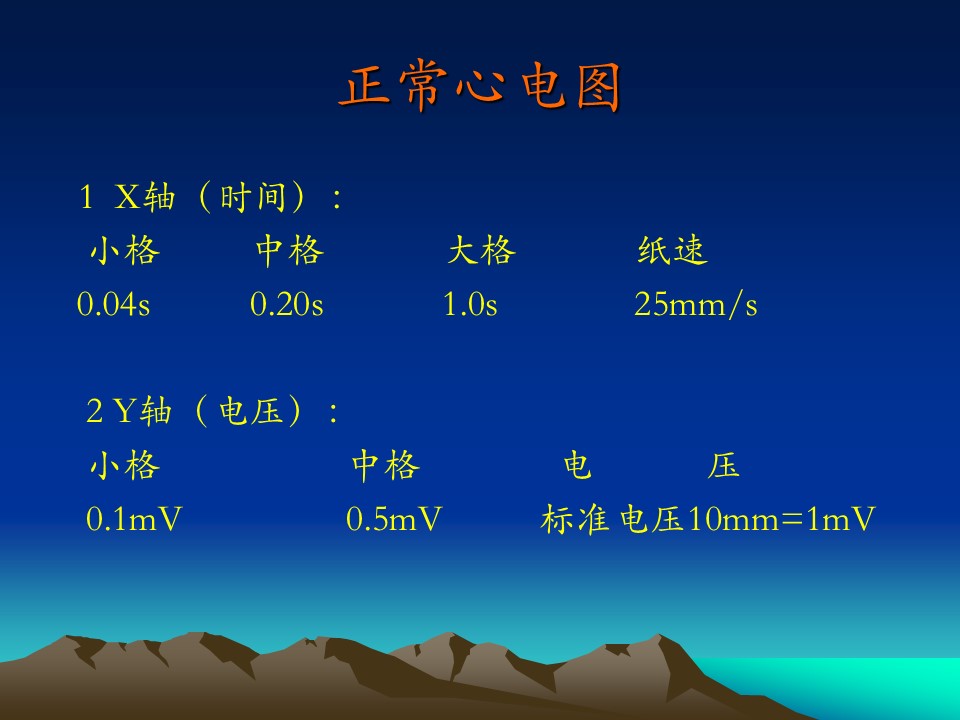 正常心电图

1 X轴（时间）：

| 小格 | 中格 | 大格 | 纸速 |
|---|---|---|---|
| 0.04s | 0.20s | 1.0s | 25mm/s |

2 Y轴（电压）：

| 小格 | 中格 | 电 压 |
|---|---|---|
| 0.1mV | 0.5mV | 标准电压10mm=1mV |